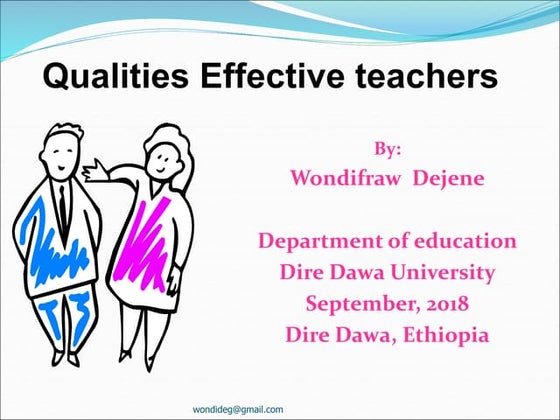 Qualities Effective teachers

By:
Wondifraw Dejene

Department of education
Dire Dawa University
September, 2018
Dire Dawa, Ethiopia

wondideg@gmail.com